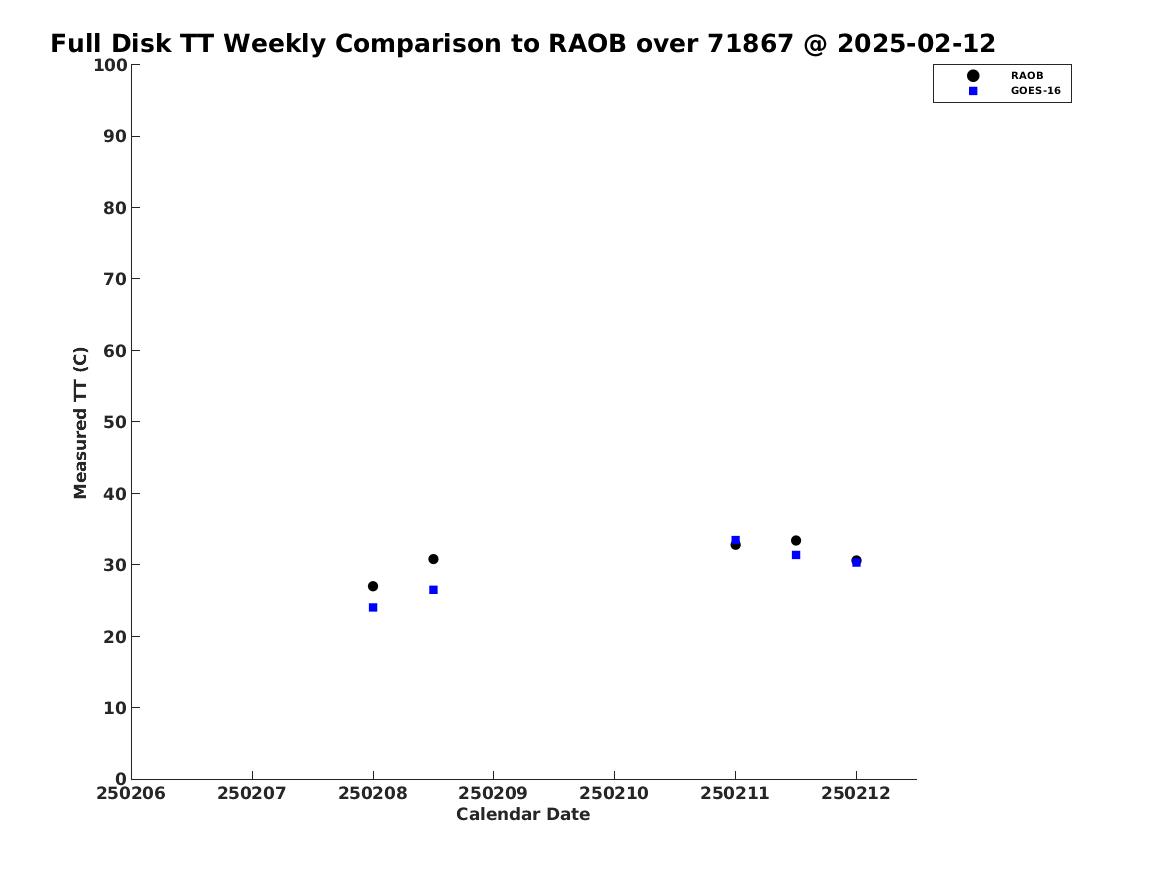 Full Disk TT Weekly Comparison to RAOB over 71867 @ 2025-02-12

RAOB
GOES-16

Measured TT (C)

100
90
80
70
60
50
40
30
20
10
0

250206 250207 250208 250209 250210 250211 250212

Calendar Date